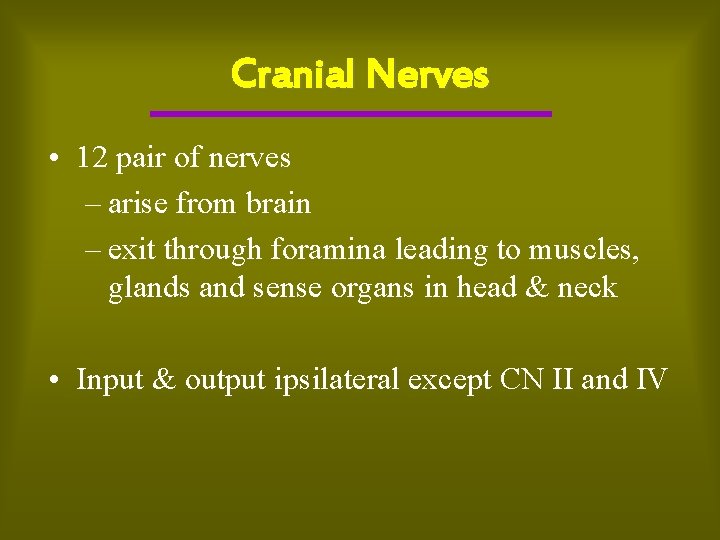 Cranial Nerves

• 12 pair of nerves
– arise from brain
– exit through foramina leading to muscles, glands and sense organs in head & neck

• Input & output ipsilateral except CN II and IV